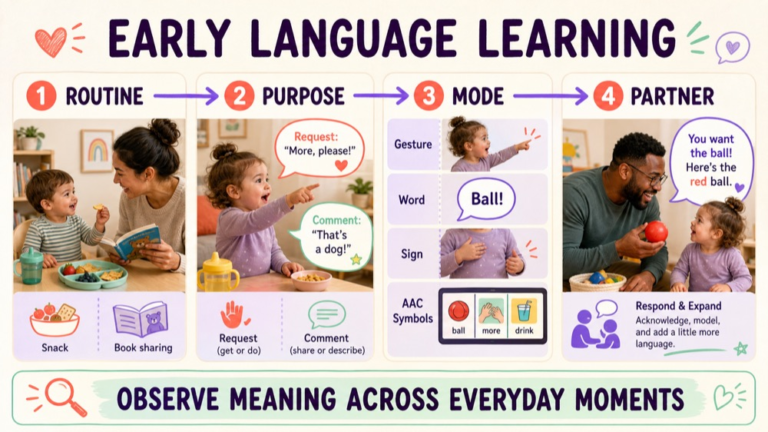 EARLY LANGUAGE LEARNING

1 ROUTINE

Snack

Book sharing

2 PURPOSE

Request: "More, please!"

Comment: "That's a dog!"

Request (get or do)

Comment (share or describe)

3 MODE

Gesture

Word

Ball!

Sign

AAC Symbols

ball

more

drink

4 PARTNER

You want the ball! Here's the red ball.

Respond & Expand

Acknowledge, model, and add a little more language.

OBSERVE MEANING ACROSS EVERYDAY MOMENTS